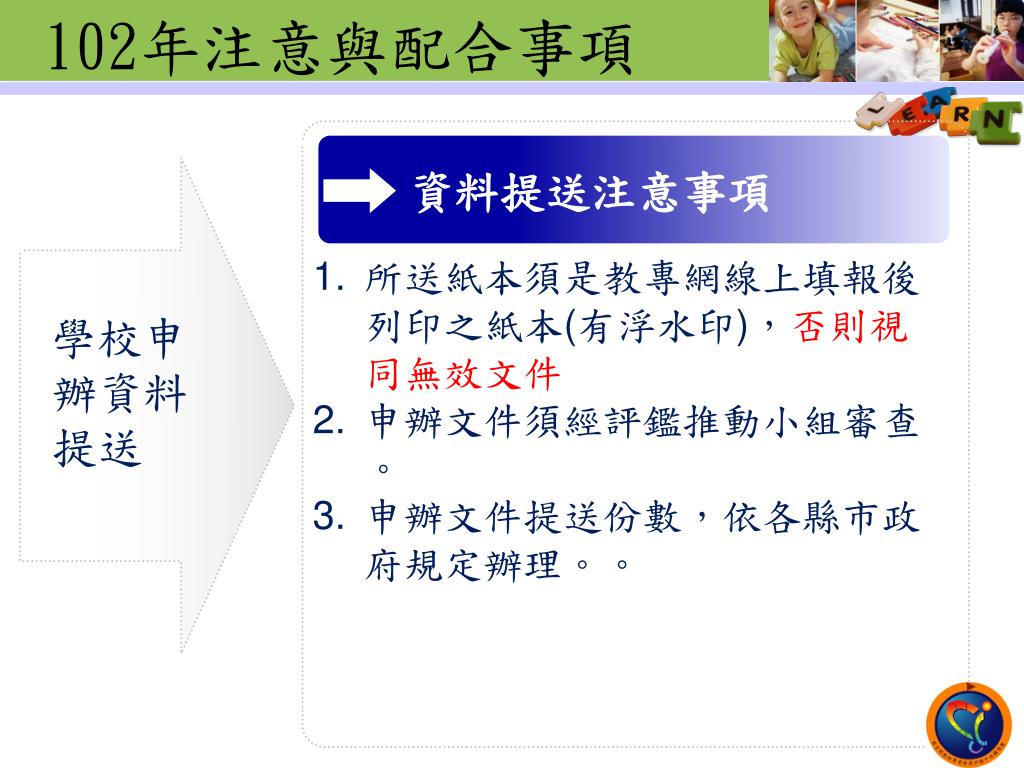 102年注意與配合事項

LEARN

學校申辦資料提送

資料提送注意事項

1. 所送紙本須是教專網線上填報後列印之紙本(有浮水印)，否則視同無效文件

2. 申辦文件須經評鑑推動小組審查。

3. 申辦文件提送份數，依各縣市政府規定辦理。。